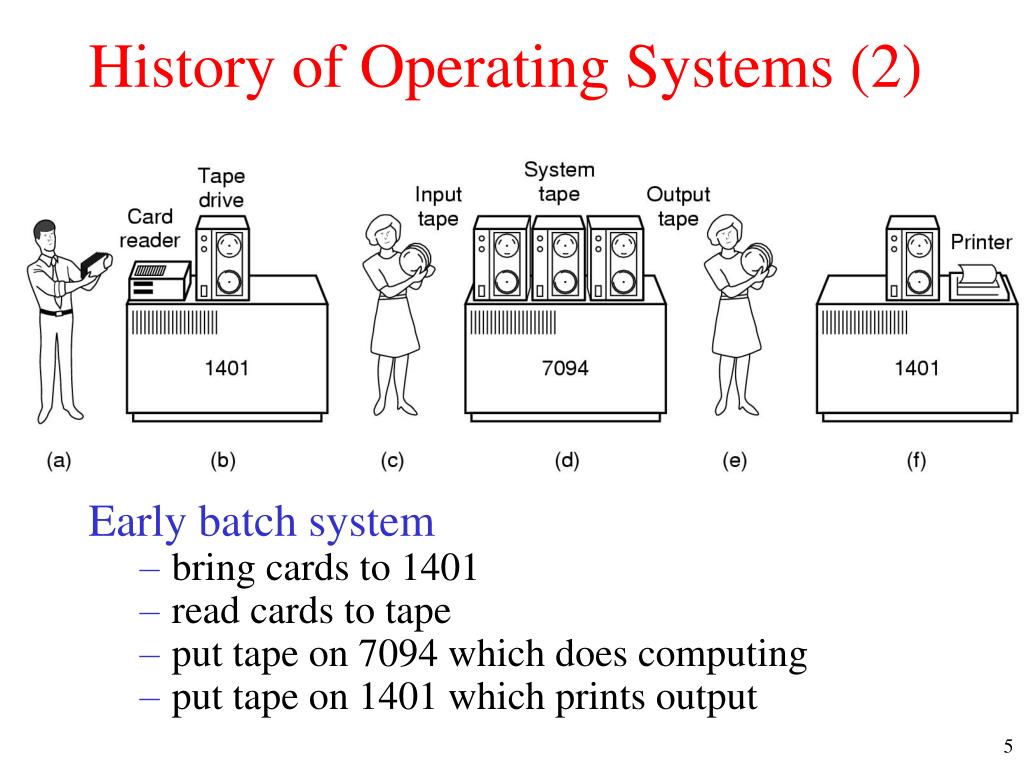 History of Operating Systems (2)

Card reader

Tape drive

Input tape

System tape

Output tape

Printer

1401

7094

1401

(a)
(b)
(c)
(d)
(e)
(f)

Early batch system
– bring cards to 1401
– read cards to tape
– put tape on 7094 which does computing
– put tape on 1401 which prints output

5